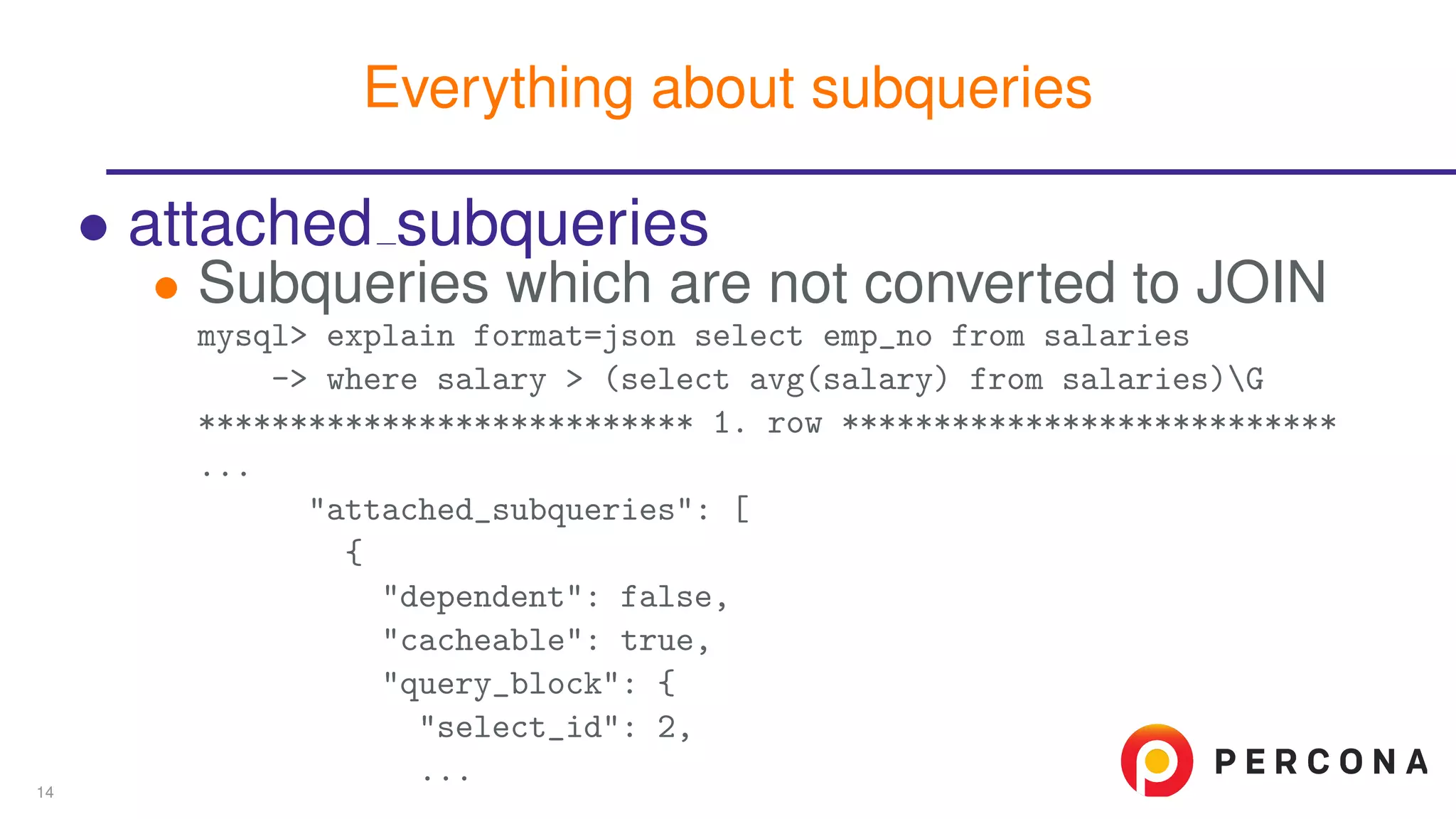 Everything about subqueries

• attached_subqueries
• Subqueries which are not converted to JOIN

mysql> explain format=json select emp_no from salaries
    -> where salary > (select avg(salary) from salaries)\G
*************************** 1. row ***************************
...
      "attached_subqueries": [
        {
          "dependent": false,
          "cacheable": true,
          "query_block": {
            "select_id": 2,
            ...

14

PERCONA